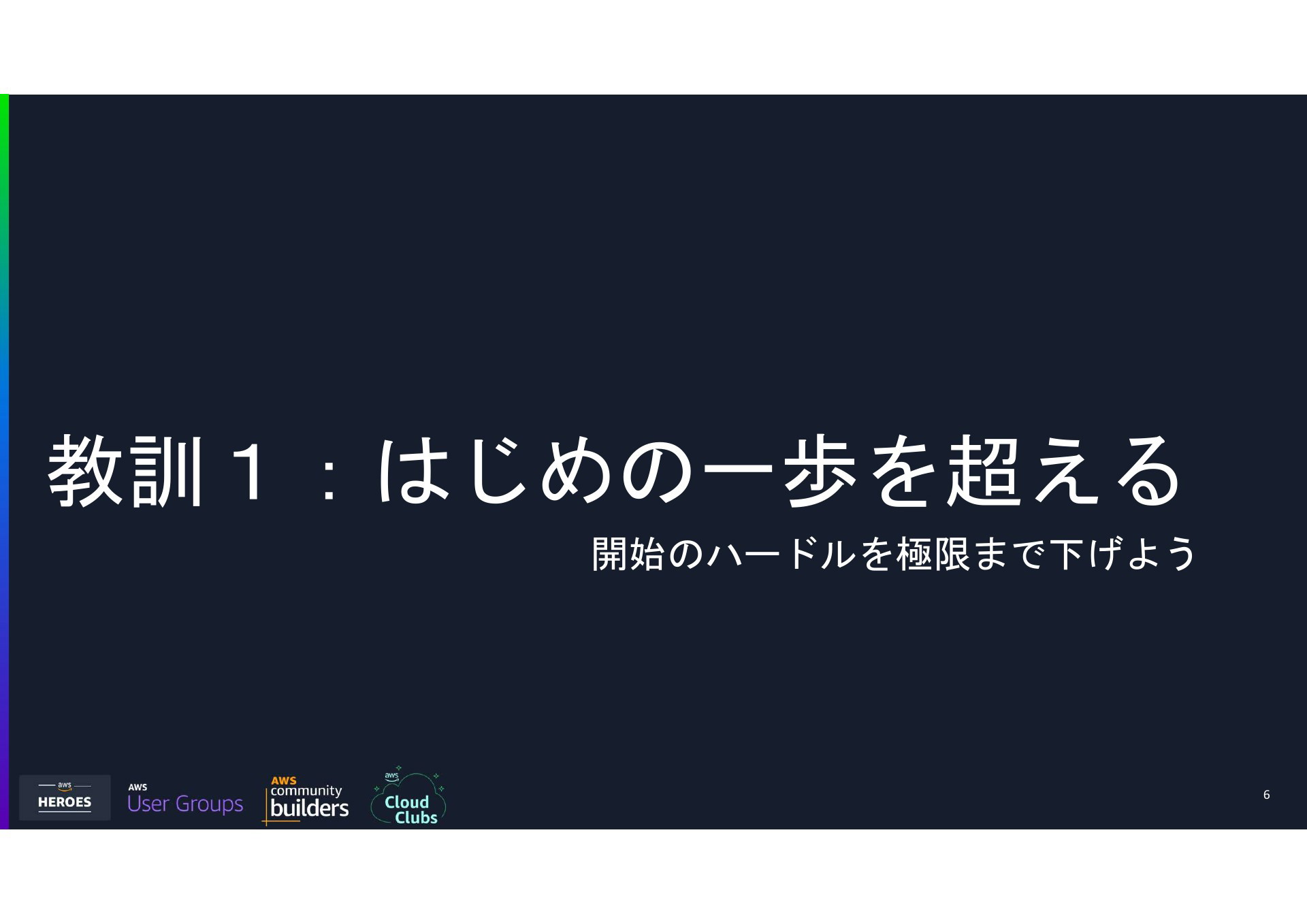 教訓１：はじめの一歩を超える

開始のハードルを極限まで下げよう

aws HEROES

AWS User Groups

AWS community builders

aws Cloud Clubs

6